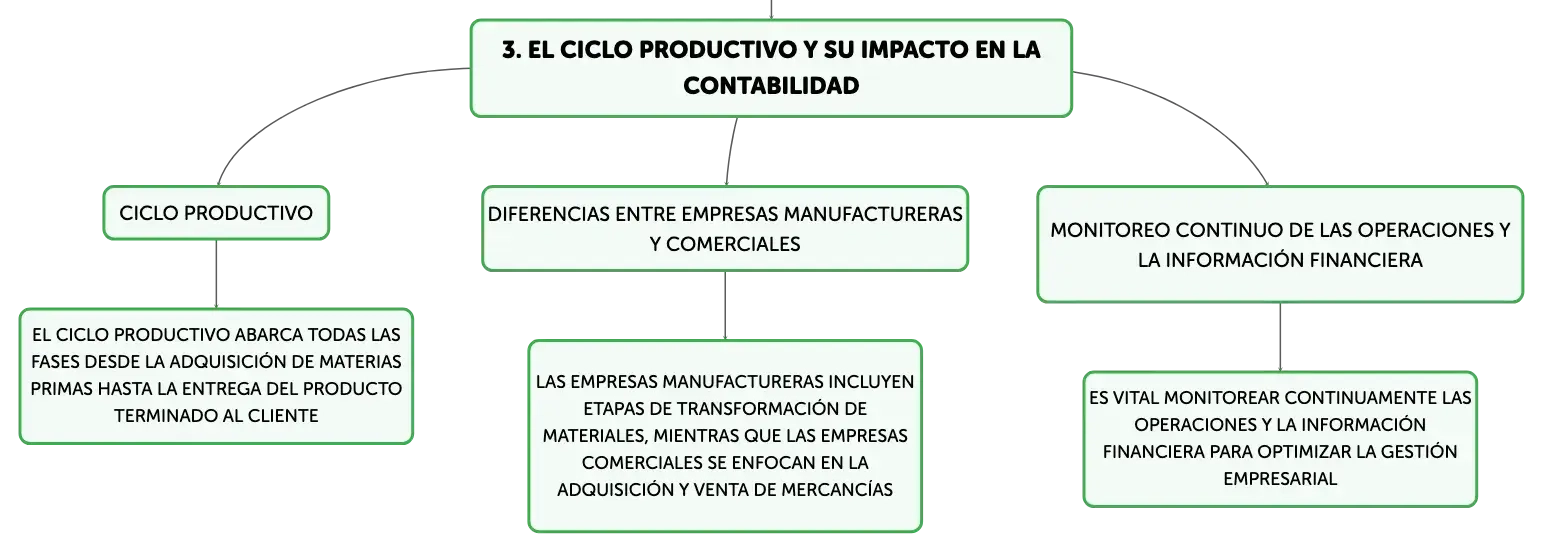 3. EL CICLO PRODUCTIVO Y SU IMPACTO EN LA CONTABILIDAD

CICLO PRODUCTIVO

EL CICLO PRODUCTIVO ABARCA TODAS LAS FASES DESDE LA ADQUISICIÓN DE MATERIAS PRIMAS HASTA LA ENTREGA DEL PRODUCTO TERMINADO AL CLIENTE

DIFERENCIAS ENTRE EMPRESAS MANUFACTURERAS Y COMERCIALES

LAS EMPRESAS MANUFACTURERAS INCLUYEN ETAPAS DE TRANSFORMACIÓN DE MATERIALES, MIENTRAS QUE LAS EMPRESAS COMERCIALES SE ENFOCAN EN LA ADQUISICIÓN Y VENTA DE MERCANCÍAS

MONITOREO CONTINUO DE LAS OPERACIONES Y LA INFORMACIÓN FINANCIERA

ES VITAL MONITOREAR CONTINUAMENTE LAS OPERACIONES Y LA INFORMACIÓN FINANCIERA PARA OPTIMIZAR LA GESTIÓN EMPRESARIAL